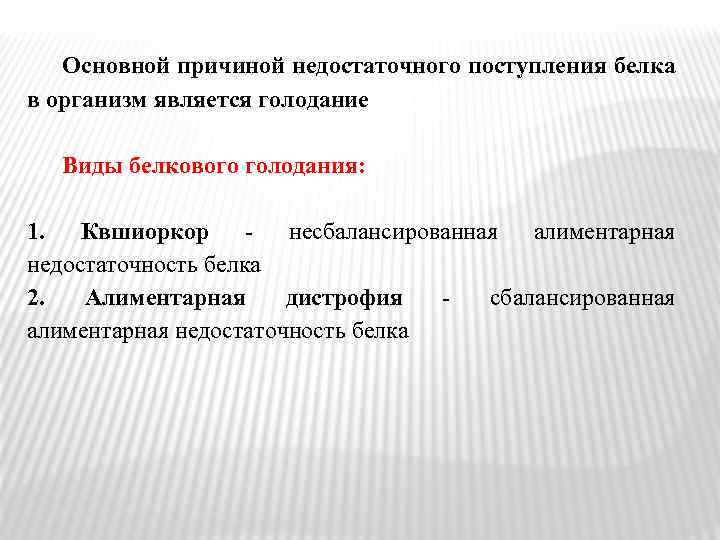 Основной причиной недостаточного поступления белка в организм является голодание

Виды белкового голодания:

1. Квшиоркор - несбалансированная алиментарная недостаточность белка
2. Алиментарная дистрофия - сбалансированная алиментарная недостаточность белка